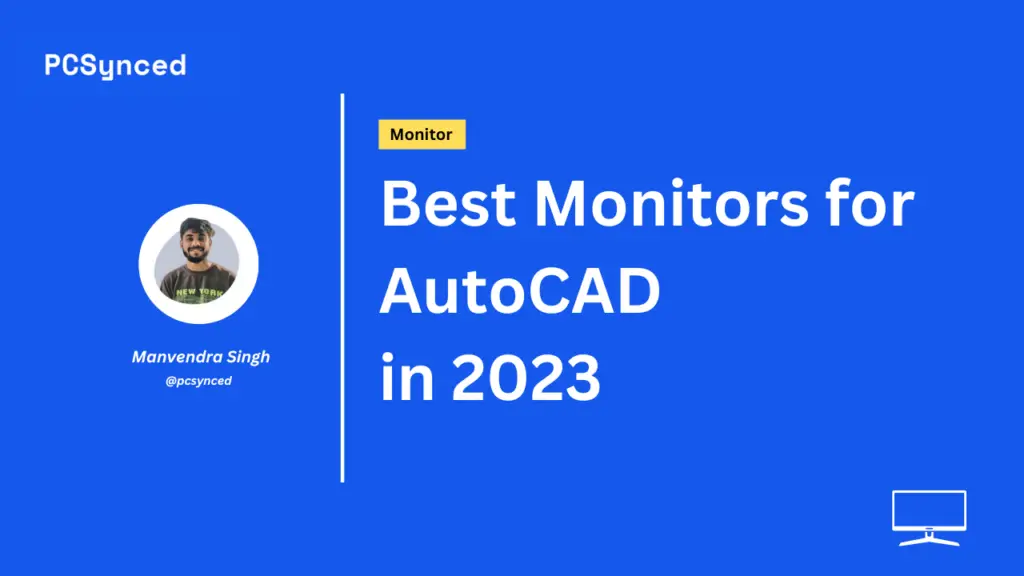 PCSynced

NEW YORK

Manvendra Singh
@pcsynced

Monitor

Best Monitors for AutoCAD in 2023